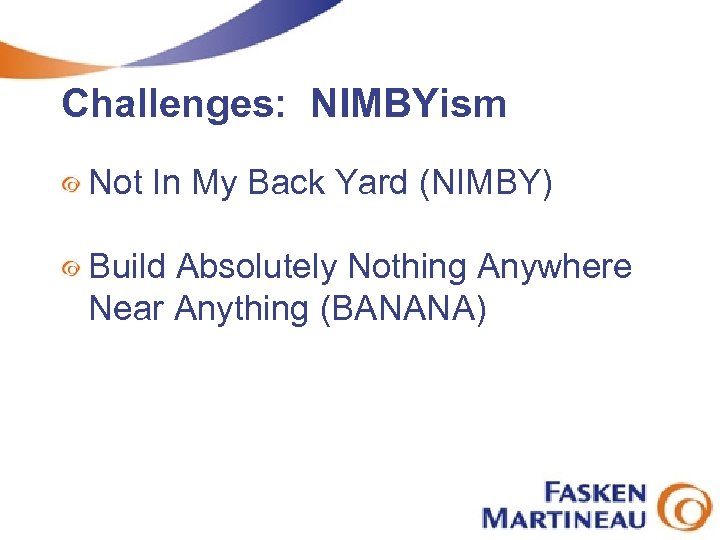 Challenges: NIMBYism

Not In My Back Yard (NIMBY)

Build Absolutely Nothing Anywhere Near Anything (BANANA)

FASKEN MARTINEAU